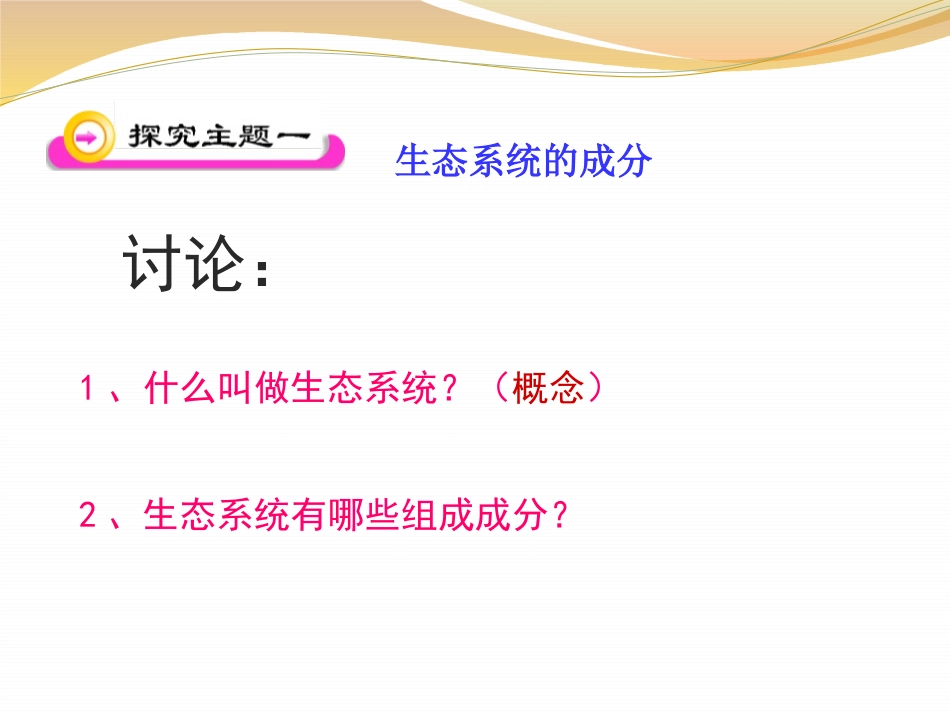 探究主题一

生态系统的成分

讨论：

1、什么叫做生态系统？（概念）

2、生态系统有哪些组成成分？